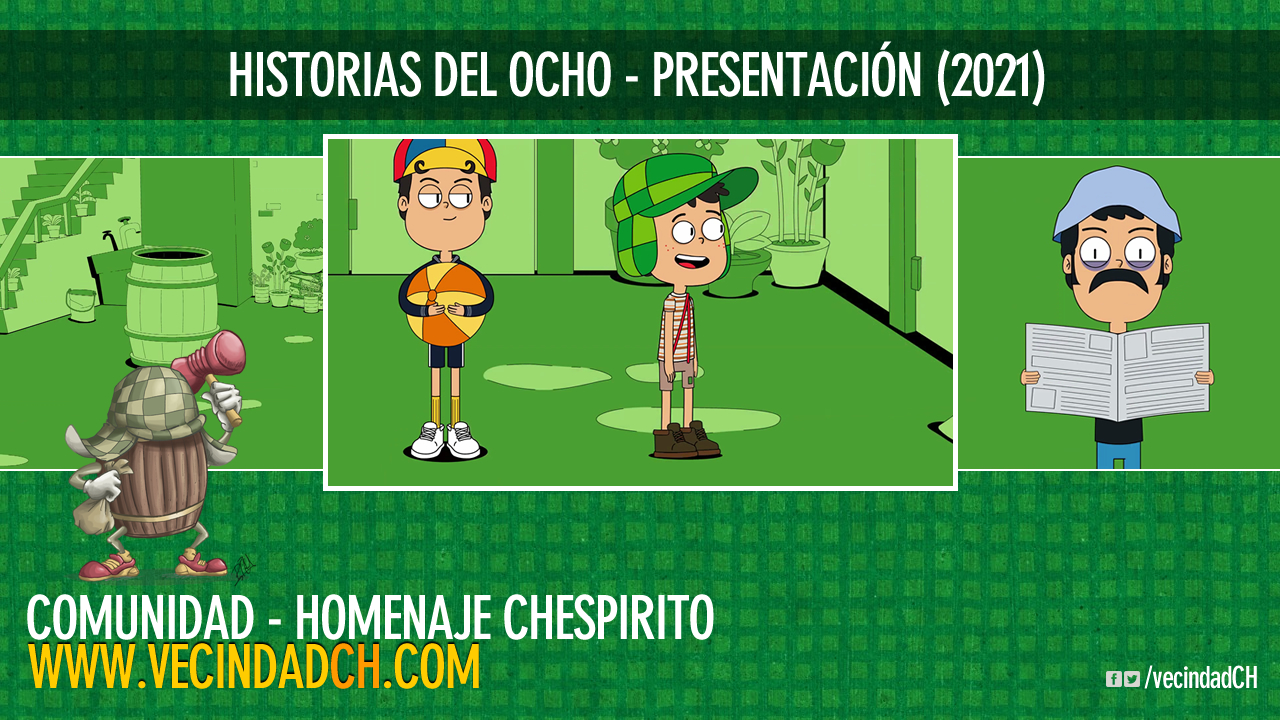 HISTORIAS DEL OCHO - PRESENTACIÓN (2021)

COMUNIDAD - HOMENAJE CHESPIRITO
WWW.VECINDADCH.COM

/vecindadCH